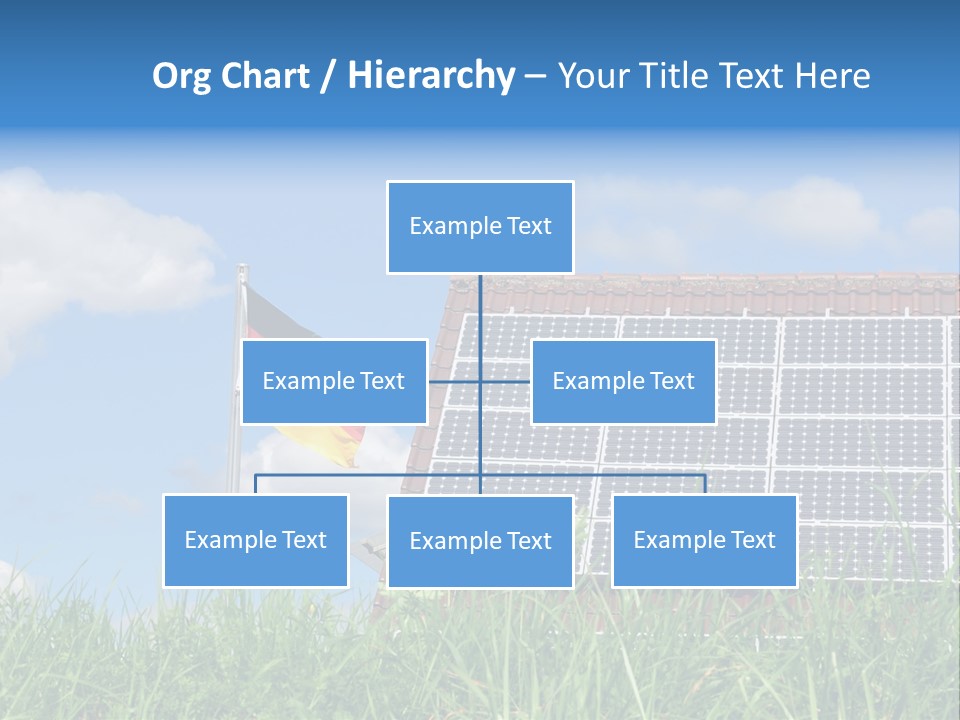 Org Chart / Hierarchy – Your Title Text Here

Example Text

Example Text

Example Text

Example Text

Example Text

Example Text